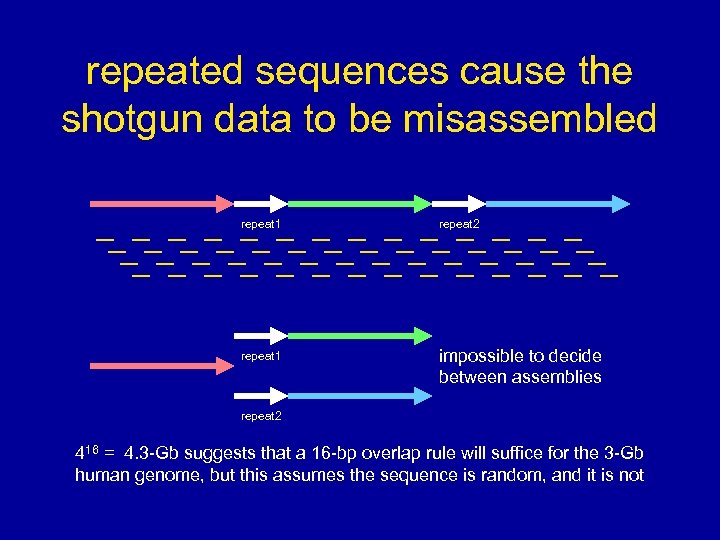 repeated sequences cause the shotgun data to be misassembled

repeat1

repeat2

repeat1

impossible to decide between assemblies

repeat2

$4^{16}$ = 4.3-Gb suggests that a 16-bp overlap rule will suffice for the 3-Gb human genome, but this assumes the sequence is random, and it is not